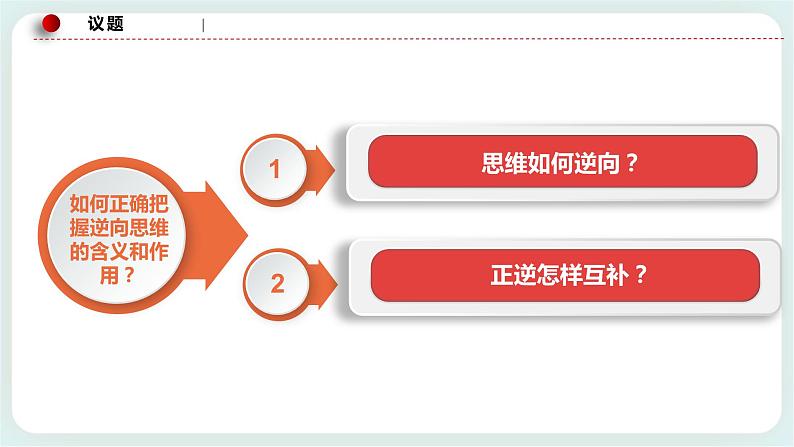 议题

如何正确把握逆向思维的含义和作用？

1

思维如何逆向？

2

正逆怎样互补？